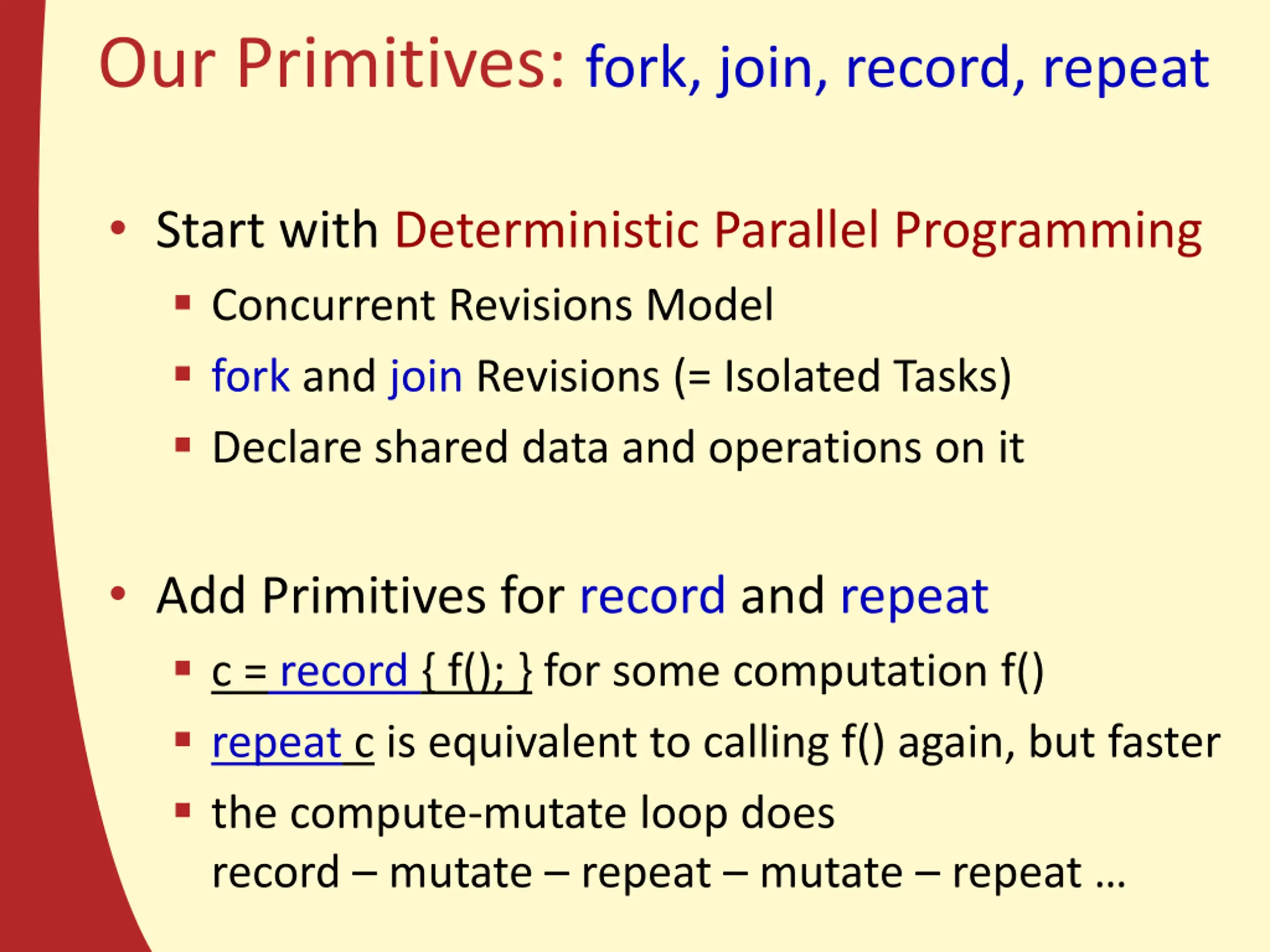 Our Primitives: fork, join, record, repeat

• Start with Deterministic Parallel Programming
  ▪ Concurrent Revisions Model
  ▪ fork and join Revisions (= Isolated Tasks)
  ▪ Declare shared data and operations on it

• Add Primitives for record and repeat
  ▪ c = record { f(); } for some computation f()
  ▪ repeat c is equivalent to calling f() again, but faster
  ▪ the compute-mutate loop does record – mutate – repeat – mutate – repeat …